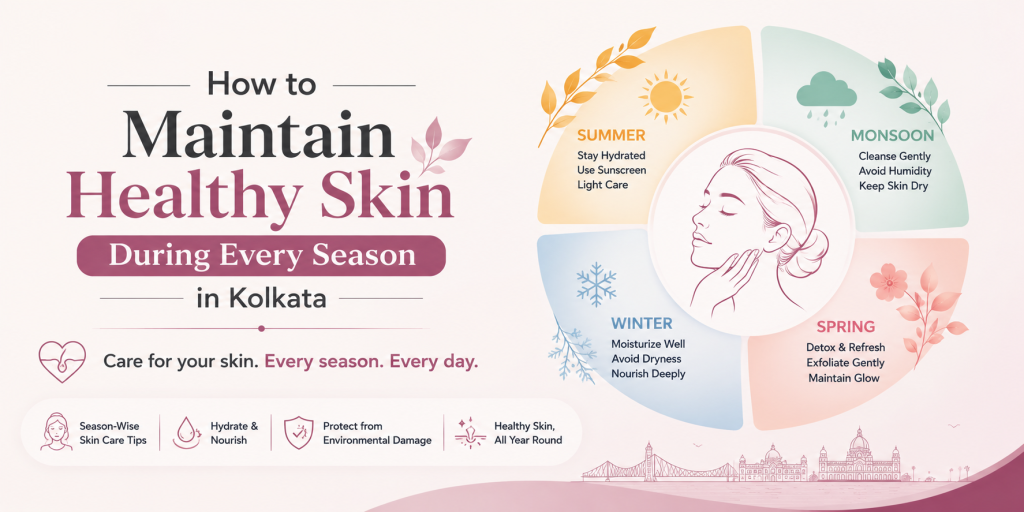 How to
Maintain
Healthy Skin
During Every Season
in Kolkata

Care for your skin. Every season. Every day.

Season-Wise Skin Care Tips
Hydrate & Nourish
Protect from Environmental Damage
Healthy Skin, All Year Round

SUMMER
Stay Hydrated
Use Sunscreen
Light Care

MONSOON
Cleanse Gently
Avoid Humidity
Keep Skin Dry

WINTER
Moisturize Well
Avoid Dryness
Nourish Deeply

SPRING
Detox & Refresh
Exfoliate Gently
Maintain Glow